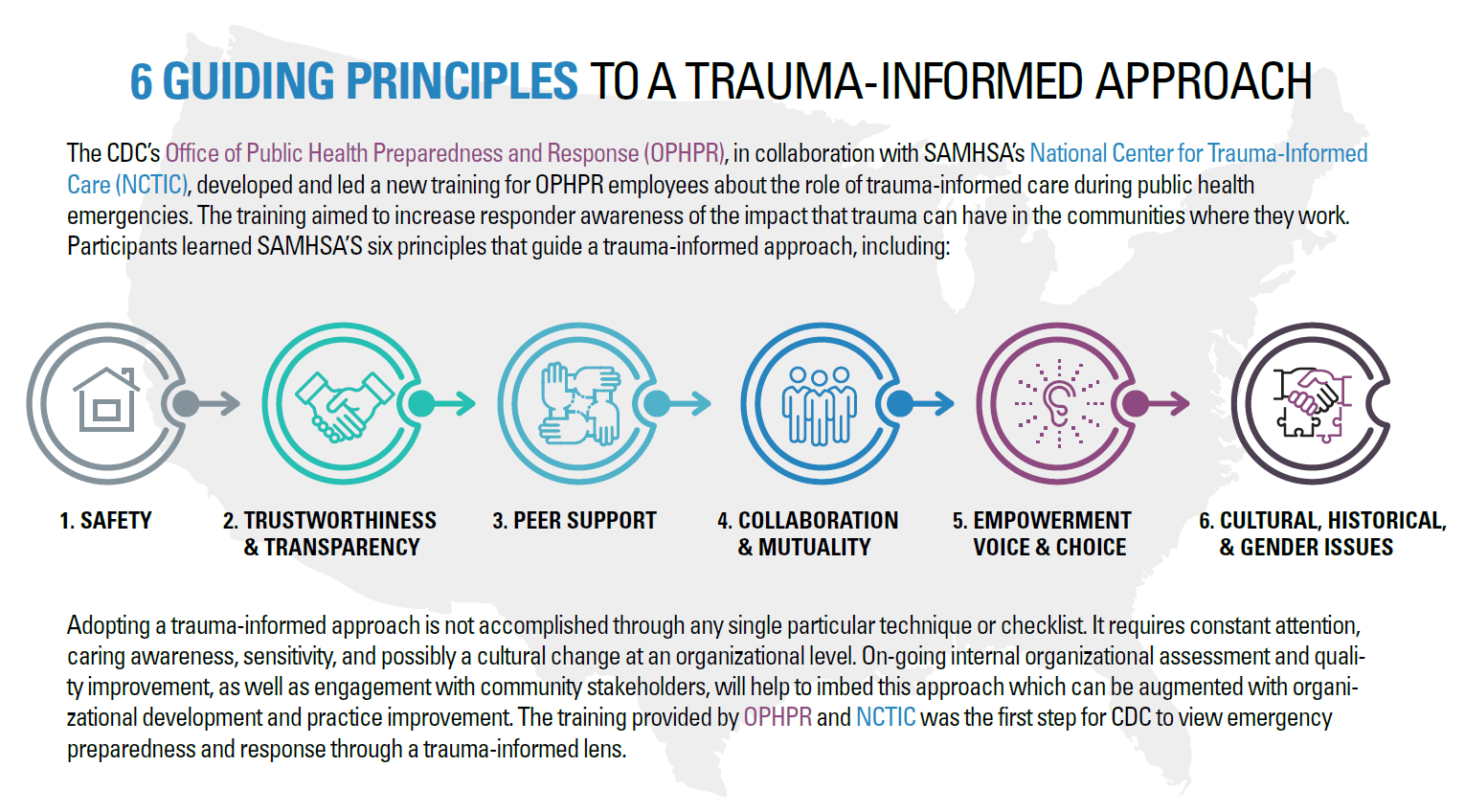 6 GUIDING PRINCIPLES TO A TRAUMA-INFORMED APPROACH

The CDC's Office of Public Health Preparedness and Response (OPHPR), in collaboration with SAMHSA's National Center for Trauma-Informed Care (NCTIC), developed and led a new training for OPHPR employees about the role of trauma-informed care during public health emergencies. The training aimed to increase responder awareness of the impact that trauma can have in the communities where they work. Participants learned SAMHSA'S six principles that guide a trauma-informed approach, including:

1. SAFETY

2. TRUSTWORTHINESS & TRANSPARENCY

3. PEER SUPPORT

4. COLLABORATION & MUTUALITY

5. EMPOWERMENT VOICE & CHOICE

6. CULTURAL, HISTORICAL, & GENDER ISSUES

Adopting a trauma-informed approach is not accomplished through any single particular technique or checklist. It requires constant attention, caring awareness, sensitivity, and possibly a cultural change at an organizational level. On-going internal organizational assessment and quality improvement, as well as engagement with community stakeholders, will help to imbed this approach which can be augmented with organizational development and practice improvement. The training provided by OPHPR and NCTIC was the first step for CDC to view emergency preparedness and response through a trauma-informed lens.